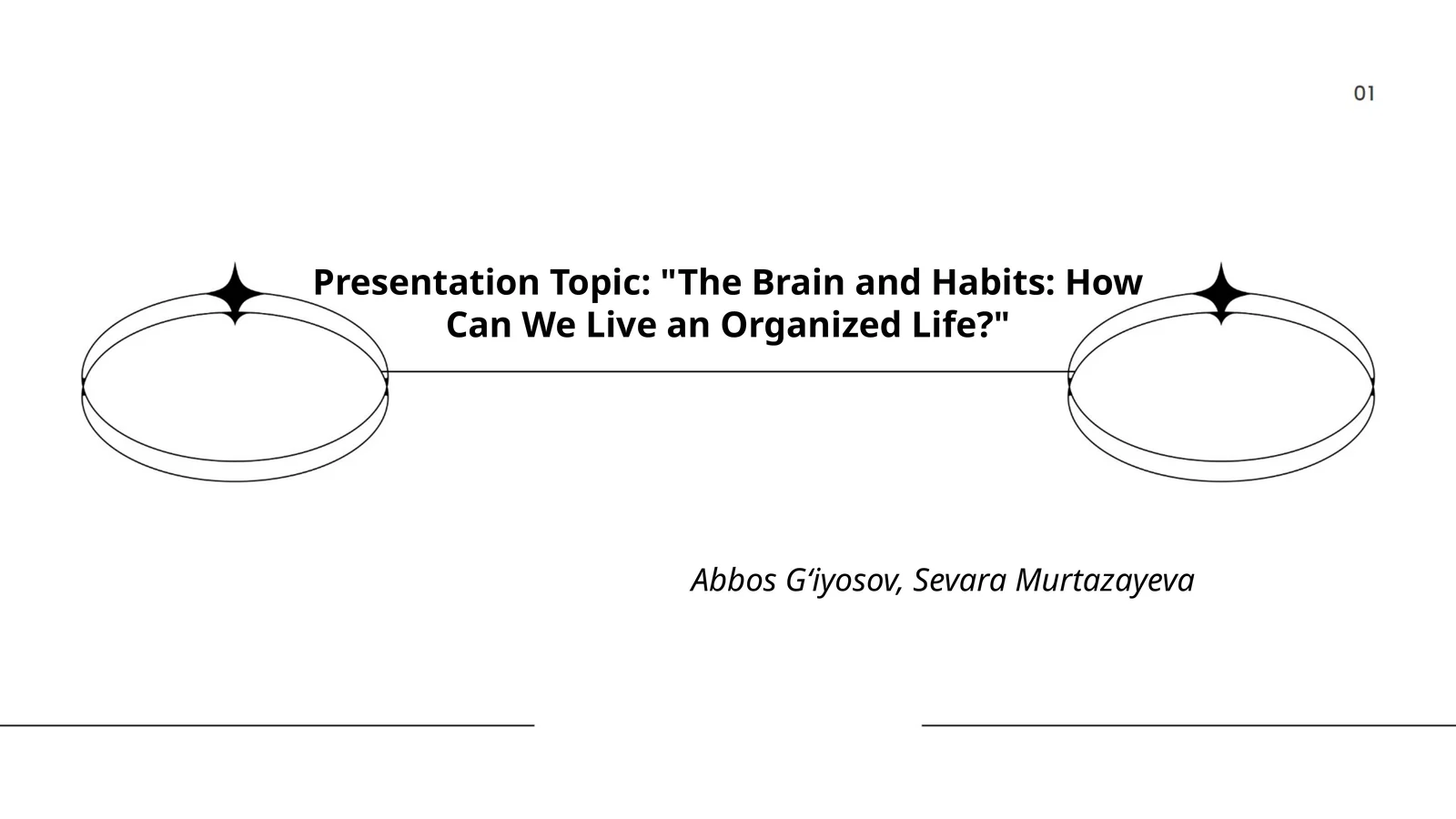 01

Presentation Topic: "The Brain and Habits: How Can We Live an Organized Life?"

Abbos G‘iyosov, Sevara Murtazayeva